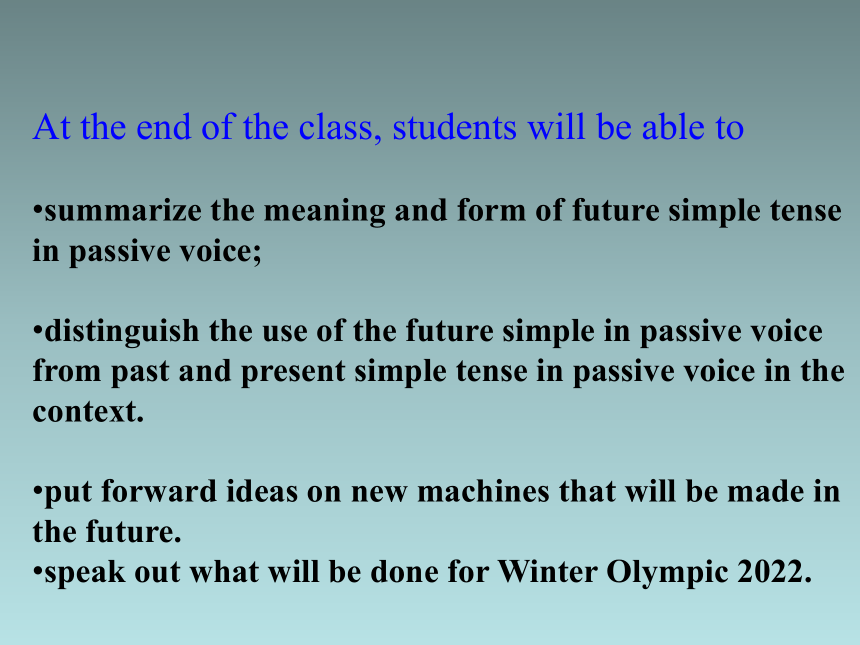 At the end of the class, students will be able to

•summarize the meaning and form of future simple tense in passive voice;

•distinguish the use of the future simple in passive voice from past and present simple tense in passive voice in the context.

•put forward ideas on new machines that will be made in the future.
•speak out what will be done for Winter Olympic 2022.